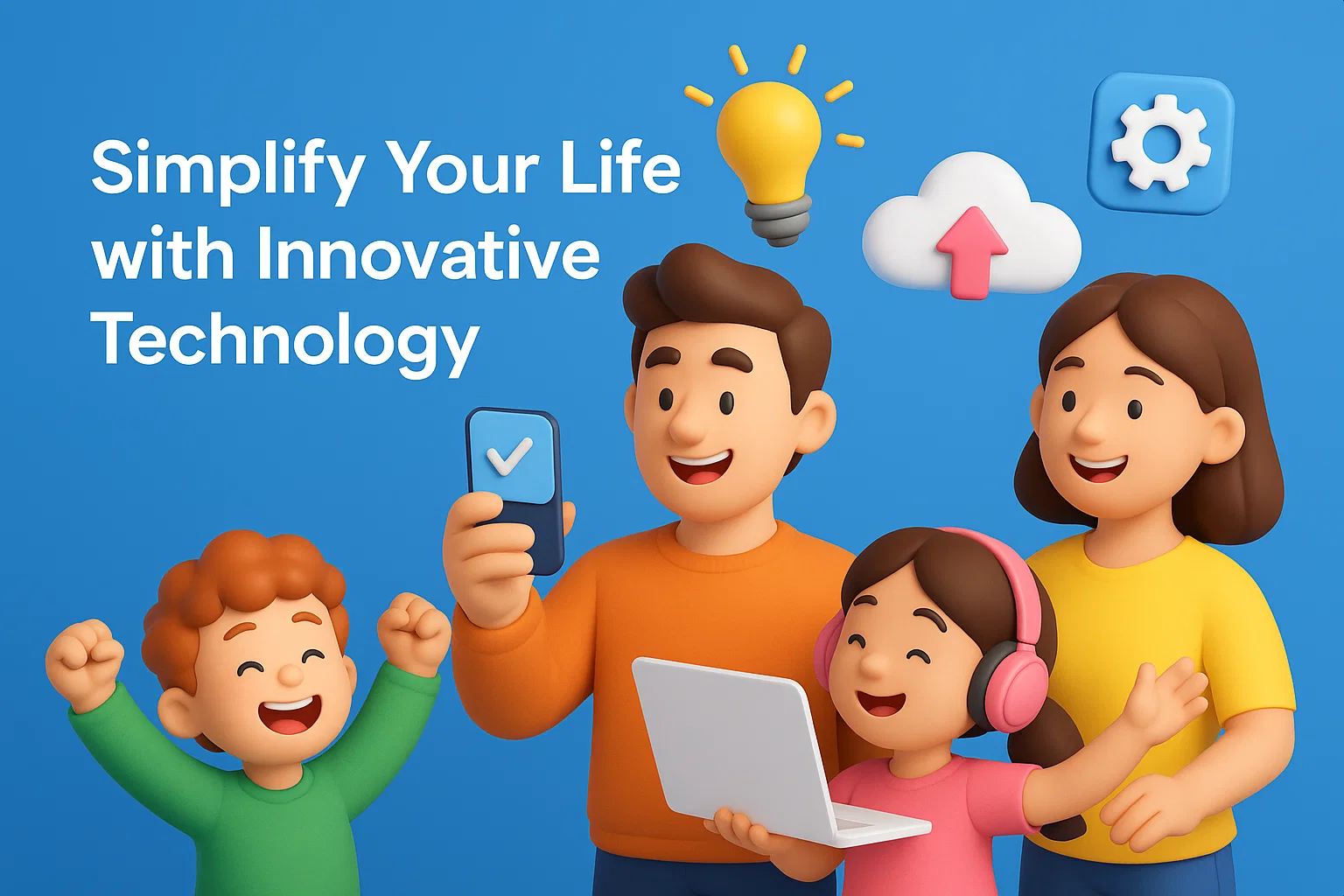 Simplify Your Life with Innovative Technology